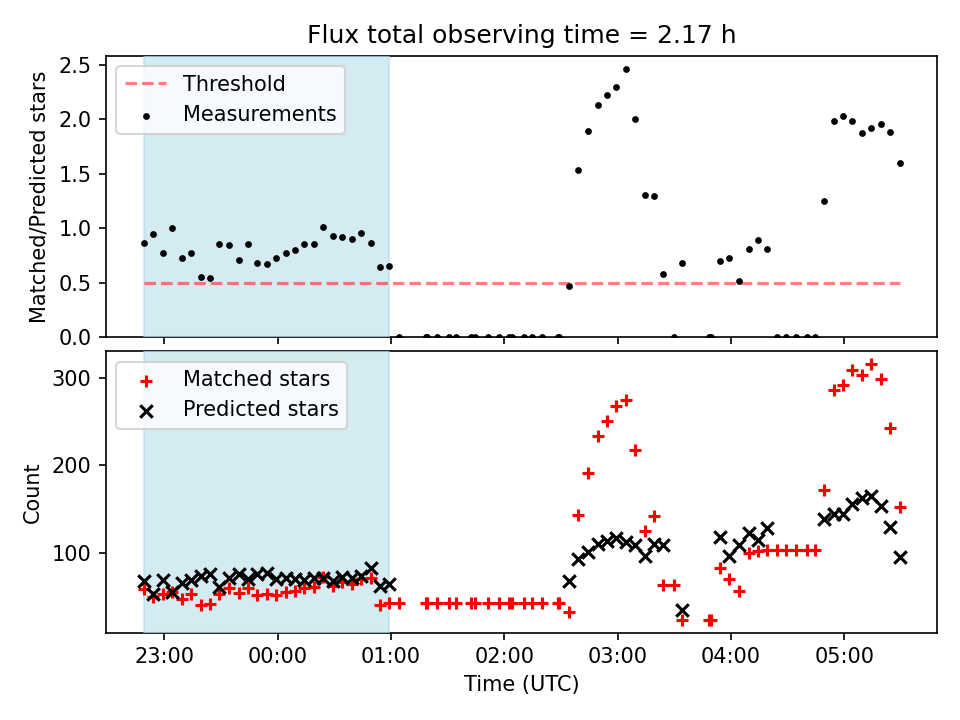 Flux total observing time = 2.17 h

Threshold
Measurements

Matched/Predicted stars

2.5
2.0
1.5
1.0
0.5
0.0

Matched stars
Predicted stars

Count

300
200
100

23:00
00:00
01:00
02:00
03:00
04:00
05:00

Time (UTC)